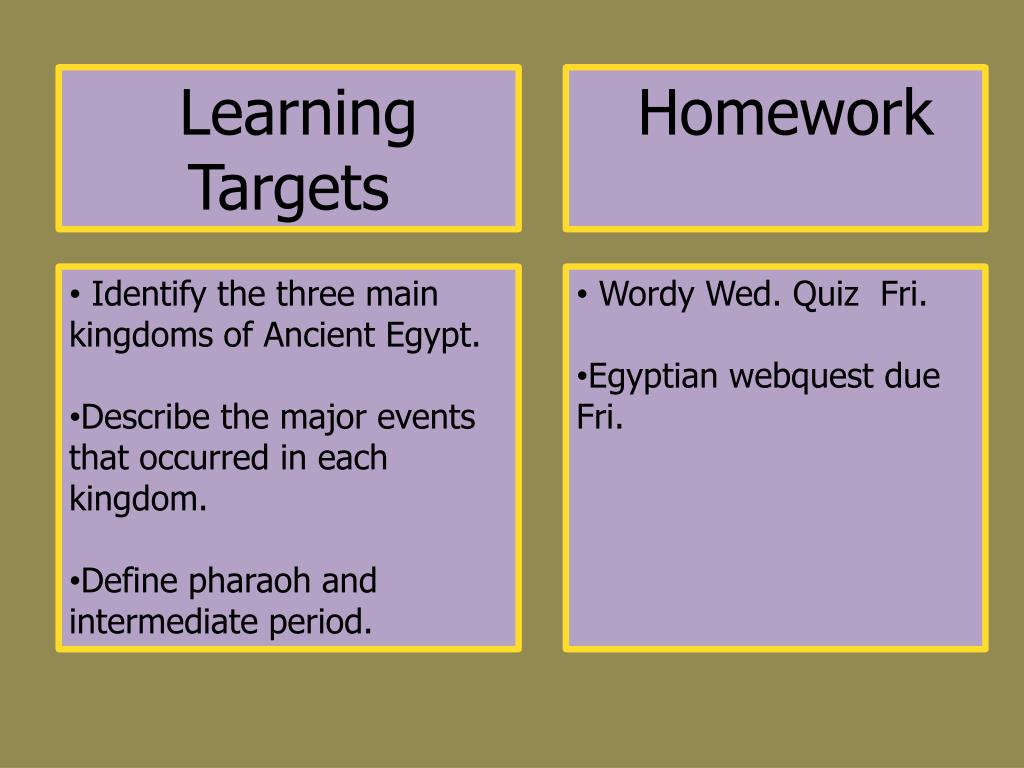 Learning Targets

• Identify the three main kingdoms of Ancient Egypt.

•Describe the major events that occurred in each kingdom.

•Define pharaoh and intermediate period.

Homework

• Wordy Wed. Quiz Fri.

•Egyptian webquest due Fri.